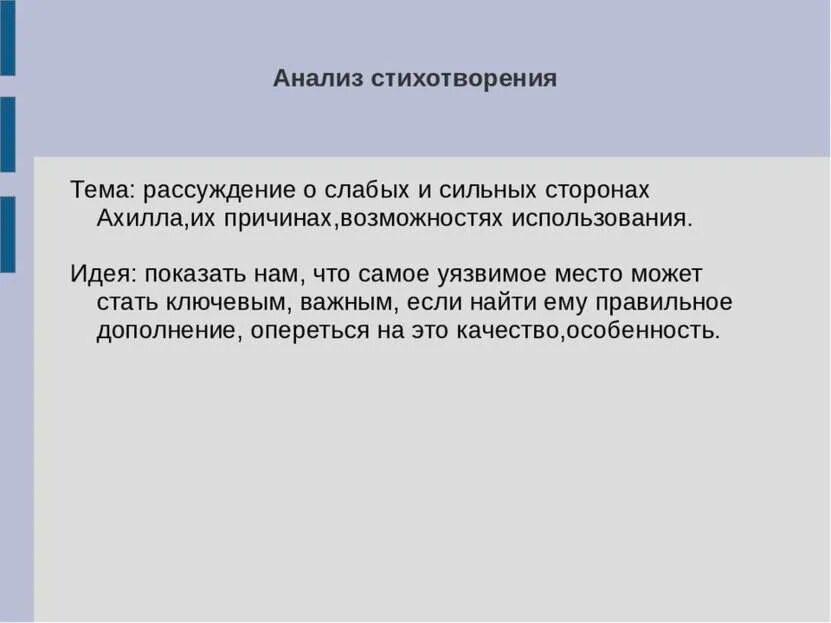 Анализ стихотворения

Тема: рассуждение о слабых и сильных сторонах Ахилла,их причинах,возможностях использования.

Идея: показать нам, что самое уязвимое место может стать ключевым, важным, если найти ему правильное дополнение, опереться на это качество,особенность.